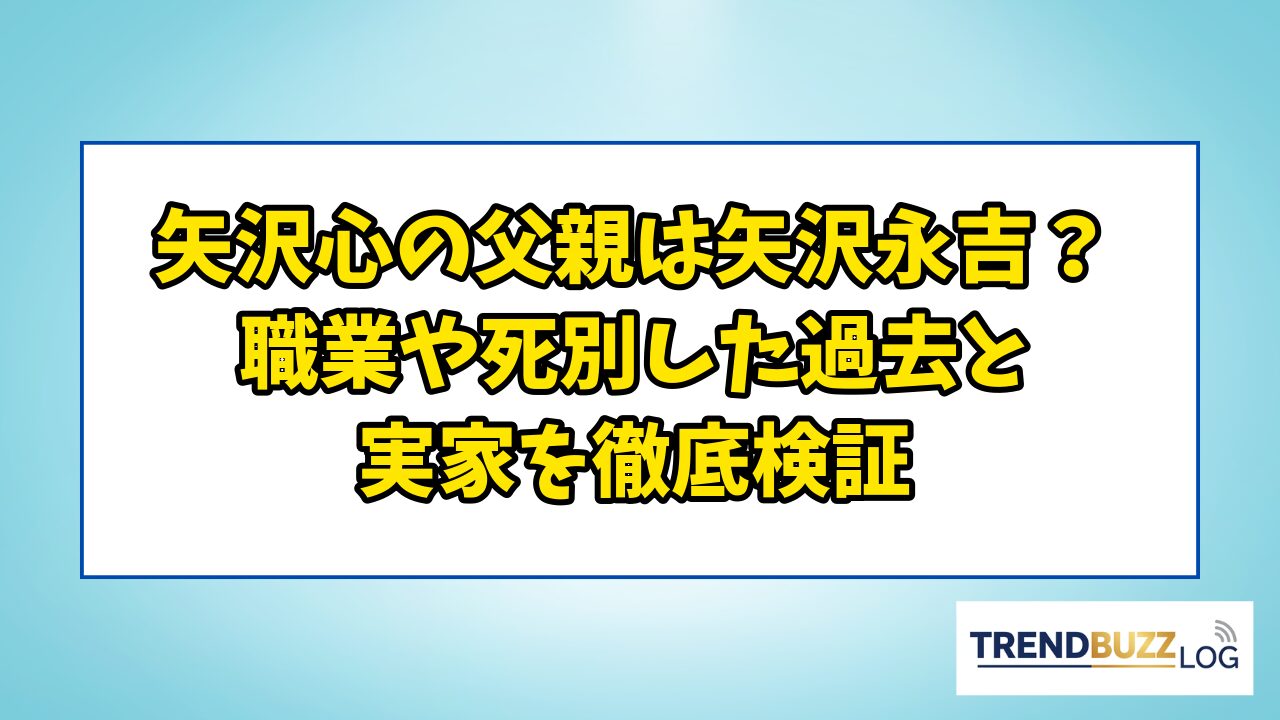 矢沢心の父親は矢沢永吉？
職業や死別した過去と
実家を徹底検証

TRENDBUZZ LOG